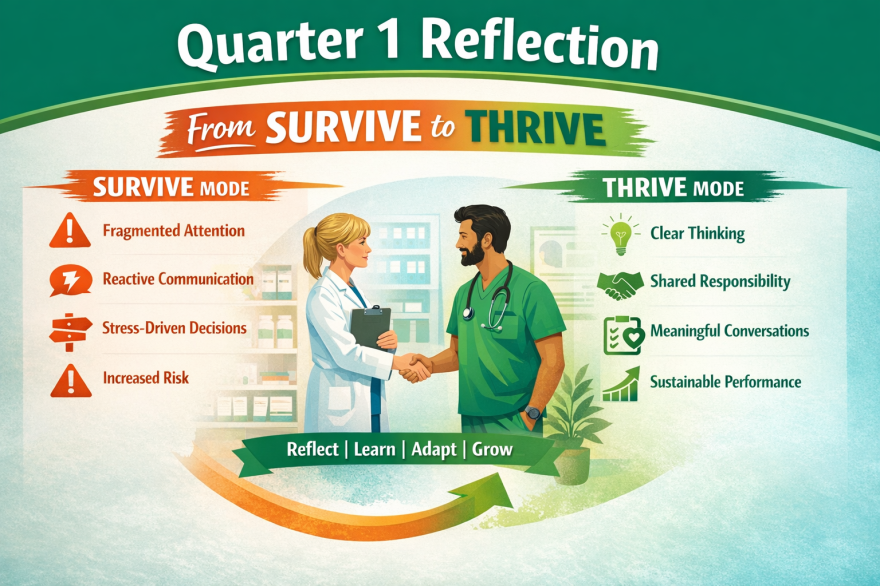 Quarter 1 Reflection

From SURVIVE to THRIVE

SURVIVE MODE

Fragmented Attention

Reactive Communication

Stress-Driven Decisions

Increased Risk

THRIVE MODE

Clear Thinking

Shared Responsibility

Meaningful Conversations

Sustainable Performance

Reflect | Learn | Adapt | Grow